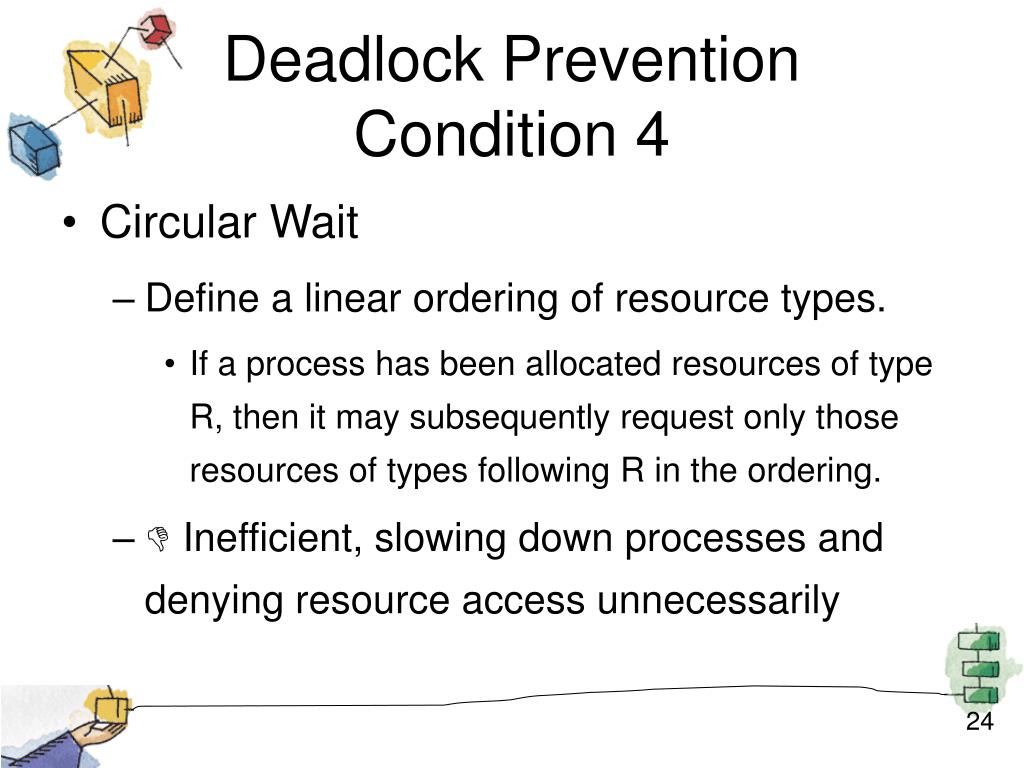 Deadlock Prevention Condition 4

• Circular Wait

– Define a linear ordering of resource types.

• If a process has been allocated resources of type R, then it may subsequently request only those resources of types following R in the ordering.

– 👎 Inefficient, slowing down processes and denying resource access unnecessarily

24